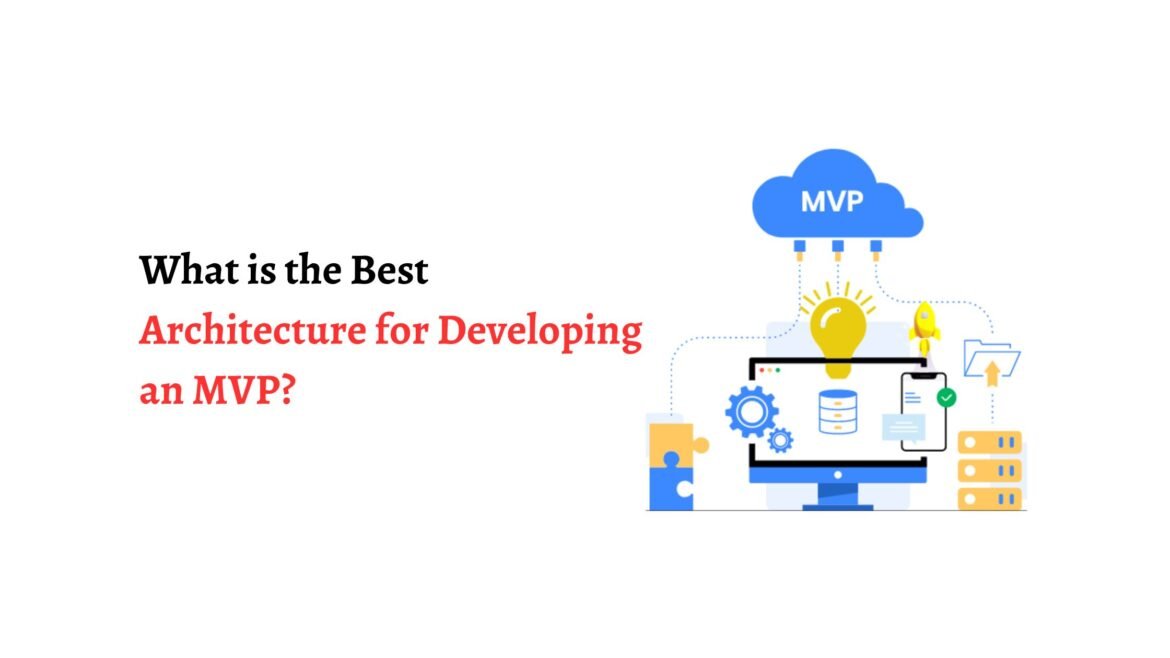 What is the Best Architecture for Developing an MVP?

MVP